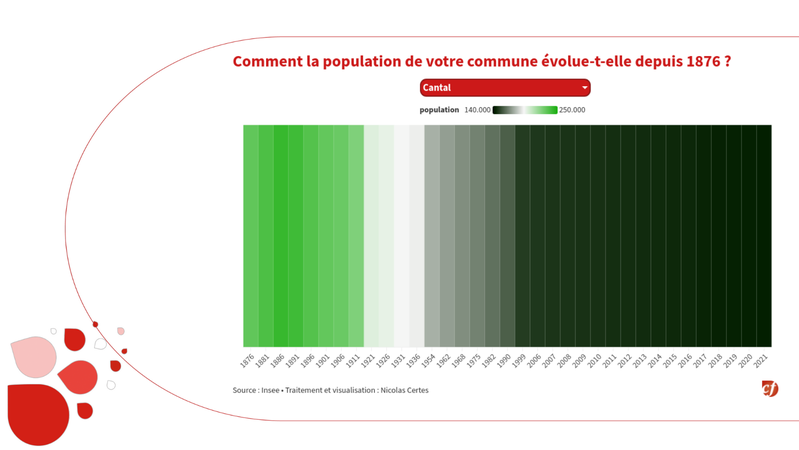 Comment la population de votre commune évolue-t-elle depuis 1876 ?

Cantal

population 140.000 250.000

1876 1881 1886 1891 1896 1901 1906 1911 1921 1926 1931 1936 1954 1962 1968 1975 1982 1990 1999 2006 2007 2008 2009 2010 2011 2012 2013 2014 2015 2016 2017 2018 2019 2020 2021

Source : Insee • Traitement et visualisation : Nicolas Certes

cf